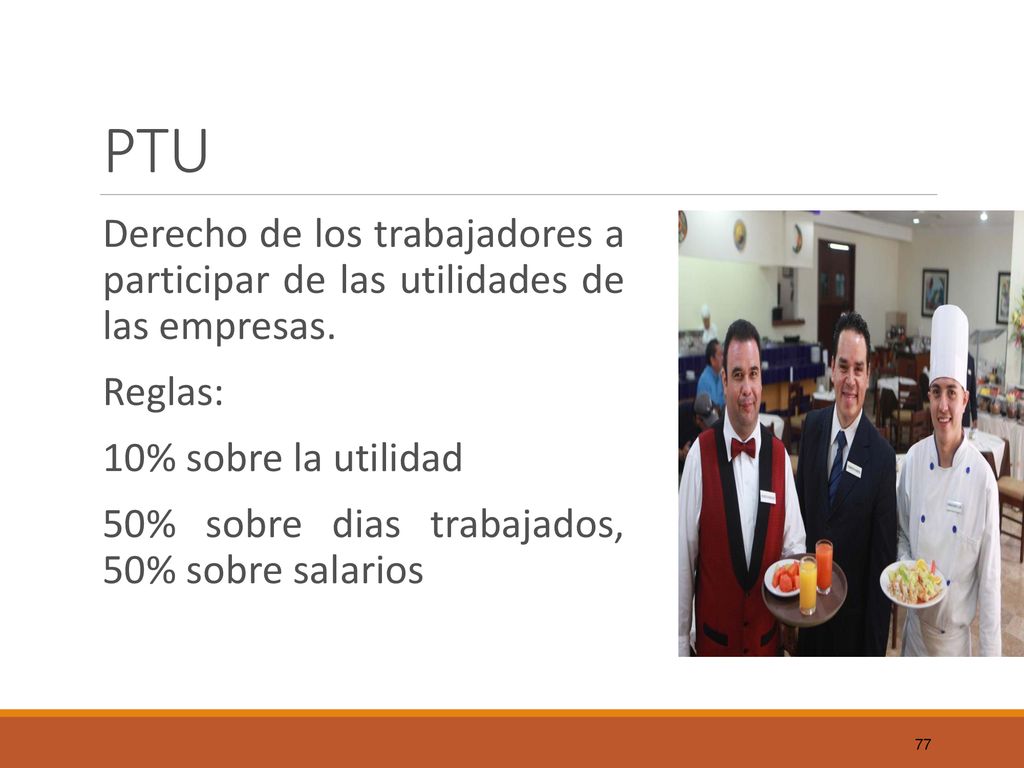 PTU

Derecho de los trabajadores a participar de las utilidades de las empresas.

Reglas:

10% sobre la utilidad

50% sobre dias trabajados, 50% sobre salarios

77